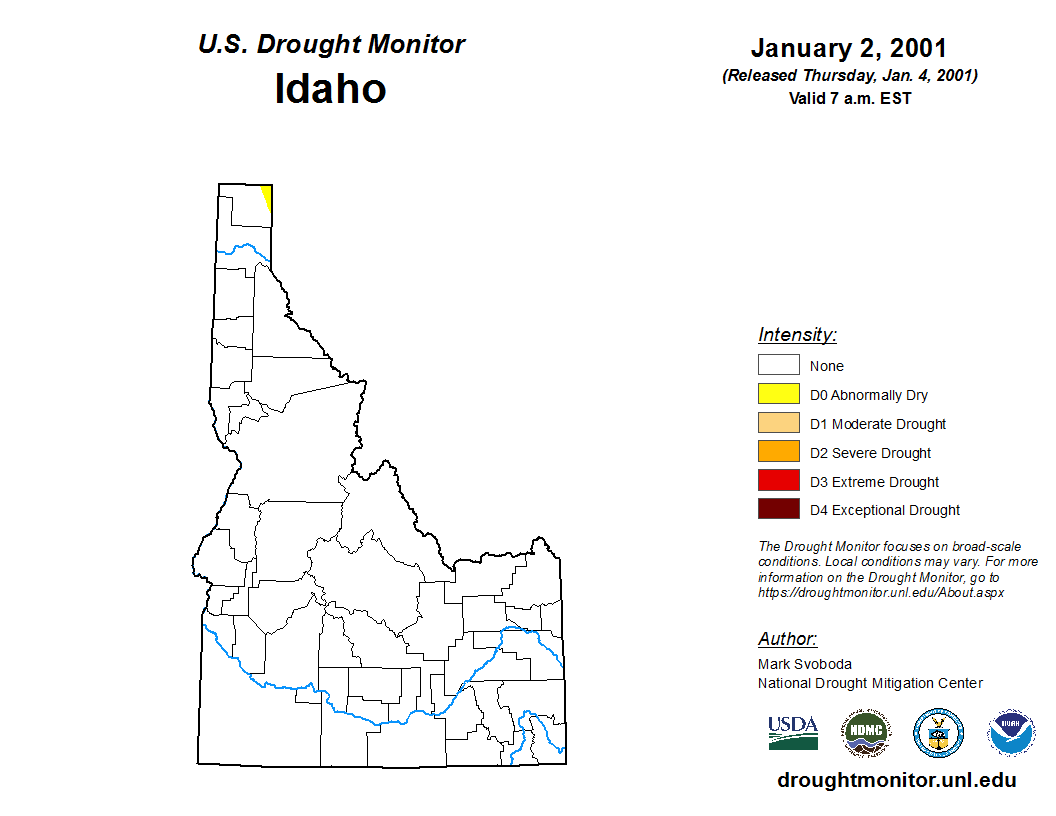 U.S. Drought Monitor
Idaho

January 2, 2001
(Released Thursday, Jan. 4, 2001)
Valid 7 a.m. EST

Intensity:
None
D0 Abnormally Dry
D1 Moderate Drought
D2 Severe Drought
D3 Extreme Drought
D4 Exceptional Drought

The Drought Monitor focuses on broad-scale conditions. Local conditions may vary. For more information on the Drought Monitor, go to https://droughtmonitor.unl.edu/About.aspx

Author:
Mark Svoboda
National Drought Mitigation Center

USDA
NDMC
NOAA

droughtmonitor.unl.edu